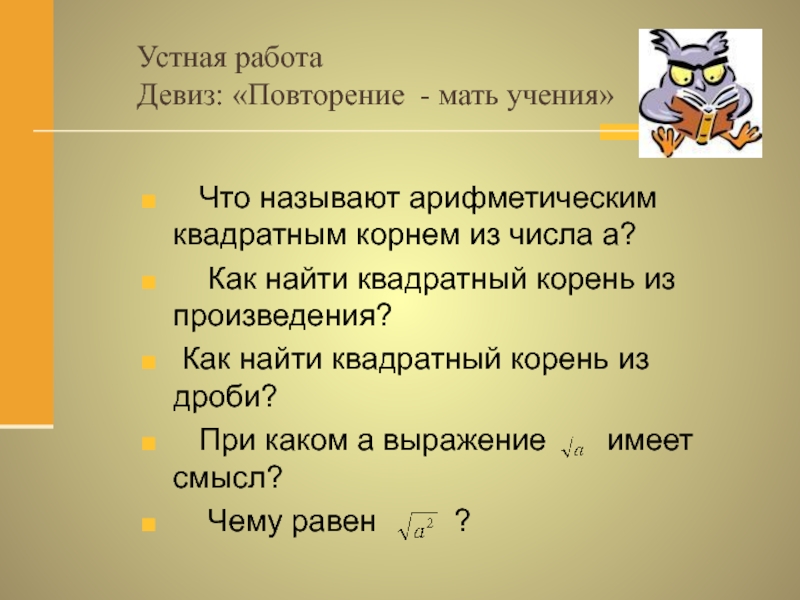 Устная работа
Девиз: «Повторение - мать учения»

Что называют арифметическим квадратным корнем из числа а?

Как найти квадратный корень из произведения?

Как найти квадратный корень из дроби?

При каком а выражение $\sqrt{a}$ имеет смысл?

Чему равен $\sqrt{a^2}$ ?